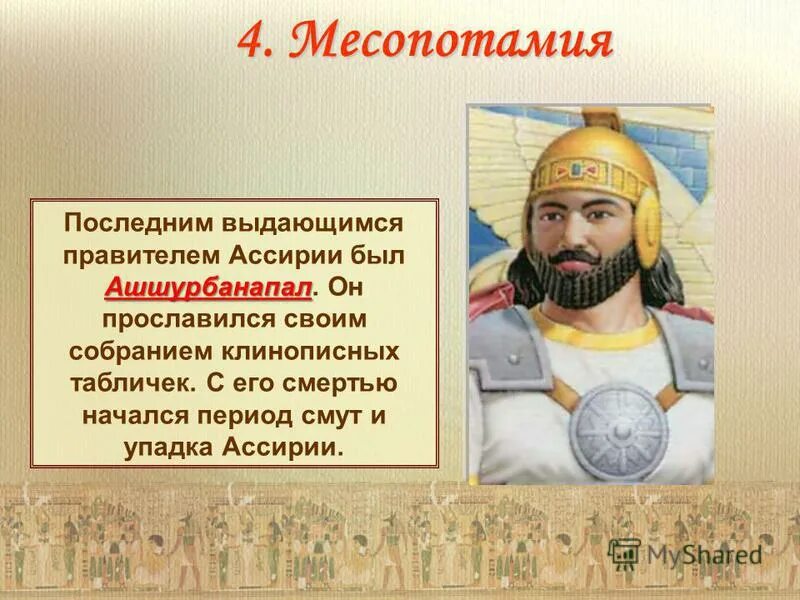 4. Месопотамия

Последним выдающимся правителем Ассирии был Ашшурбанапал. Он прославился своим собранием клинописных табличек. С его смертью начался период смут и упадка Ассирии.

MyShared